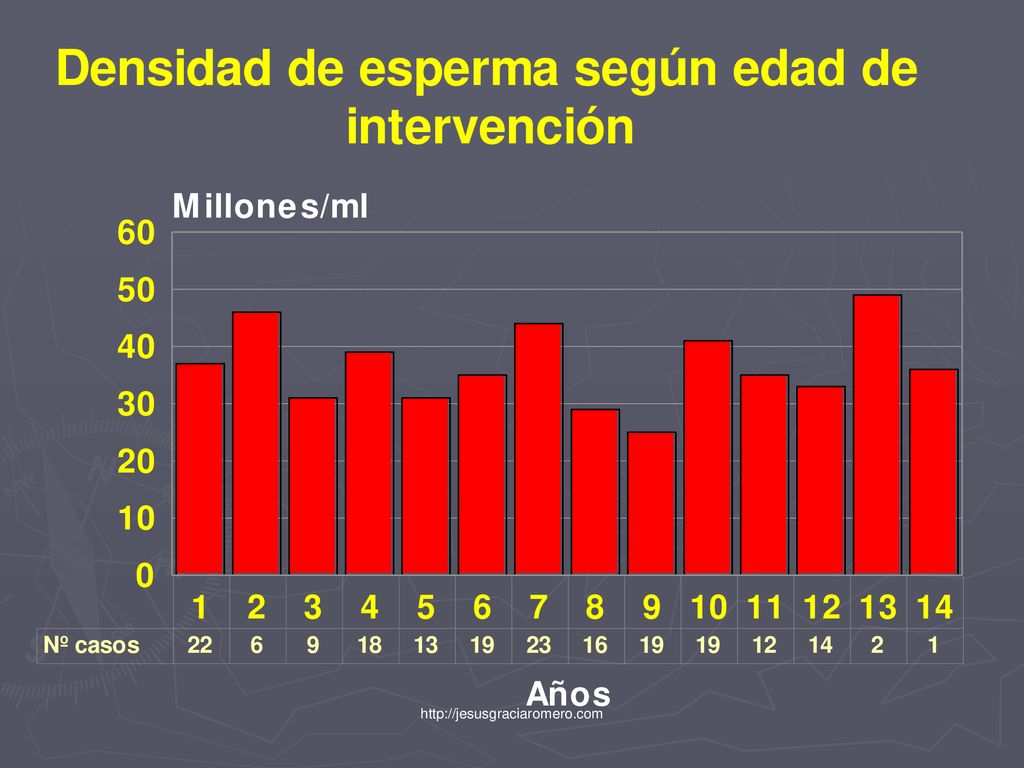 Densidad de esperma según edad de intervención

Millones/ml

60
50
40
30
20
10
0

| | 1 | 2 | 3 | 4 | 5 | 6 | 7 | 8 | 9 | 10 | 11 | 12 | 13 | 14 |
|---|---|---|---|---|---|---|---|---|---|---|---|---|---|---|
| Nº casos | 22 | 6 | 9 | 18 | 13 | 19 | 23 | 16 | 19 | 19 | 12 | 14 | 2 | 1 |

Años

http://jesusgraciaromero.com